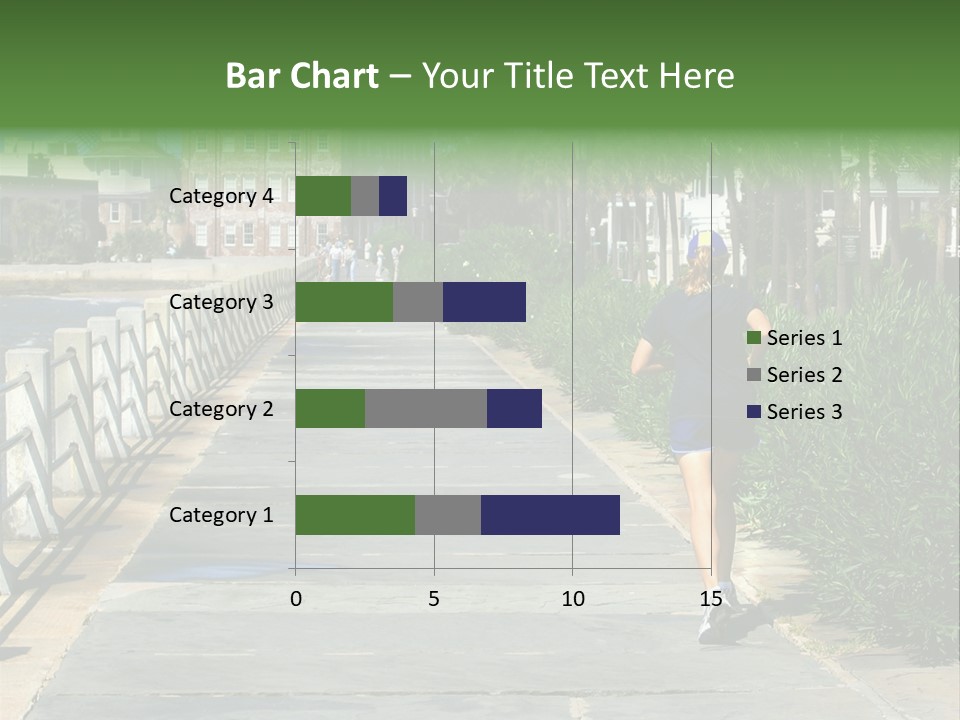 Bar Chart – Your Title Text Here

Category 4
Category 3
Category 2
Category 1

0
5
10
15

Series 1
Series 2
Series 3